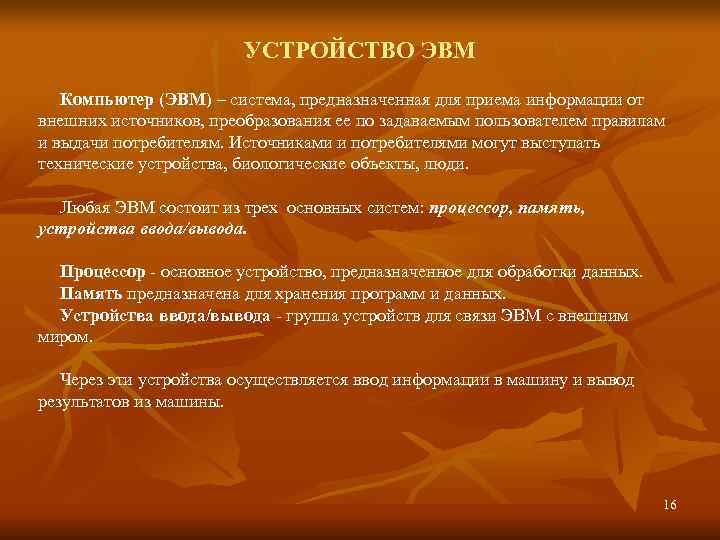 УСТРОЙСТВО ЭВМ

Компьютер (ЭВМ) – система, предназначенная для приема информации от внешних источников, преобразования ее по задаваемым пользователем правилам и выдачи потребителям. Источниками и потребителями могут выступать технические устройства, биологические объекты, люди.

Любая ЭВМ состоит из трех основных систем: процессор, память, устройства ввода/вывода.

Процессор - основное устройство, предназначенное для обработки данных.
Память предназначена для хранения программ и данных.
Устройства ввода/вывода - группа устройств для связи ЭВМ с внешним миром.

Через эти устройства осуществляется ввод информации в машину и вывод результатов из машины.

16